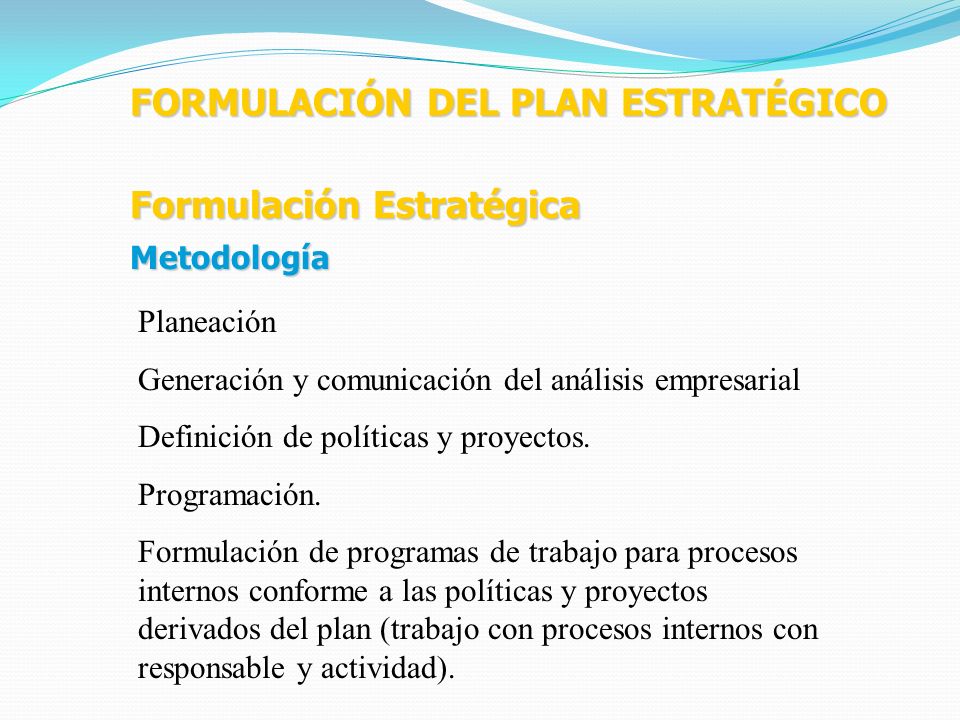 FORMULACIÓN DEL PLAN ESTRATÉGICO

Formulación Estratégica

Metodología

Planeación

Generación y comunicación del análisis empresarial

Definición de políticas y proyectos.

Programación.

Formulación de programas de trabajo para procesos internos conforme a las políticas y proyectos derivados del plan (trabajo con procesos internos con responsable y actividad).